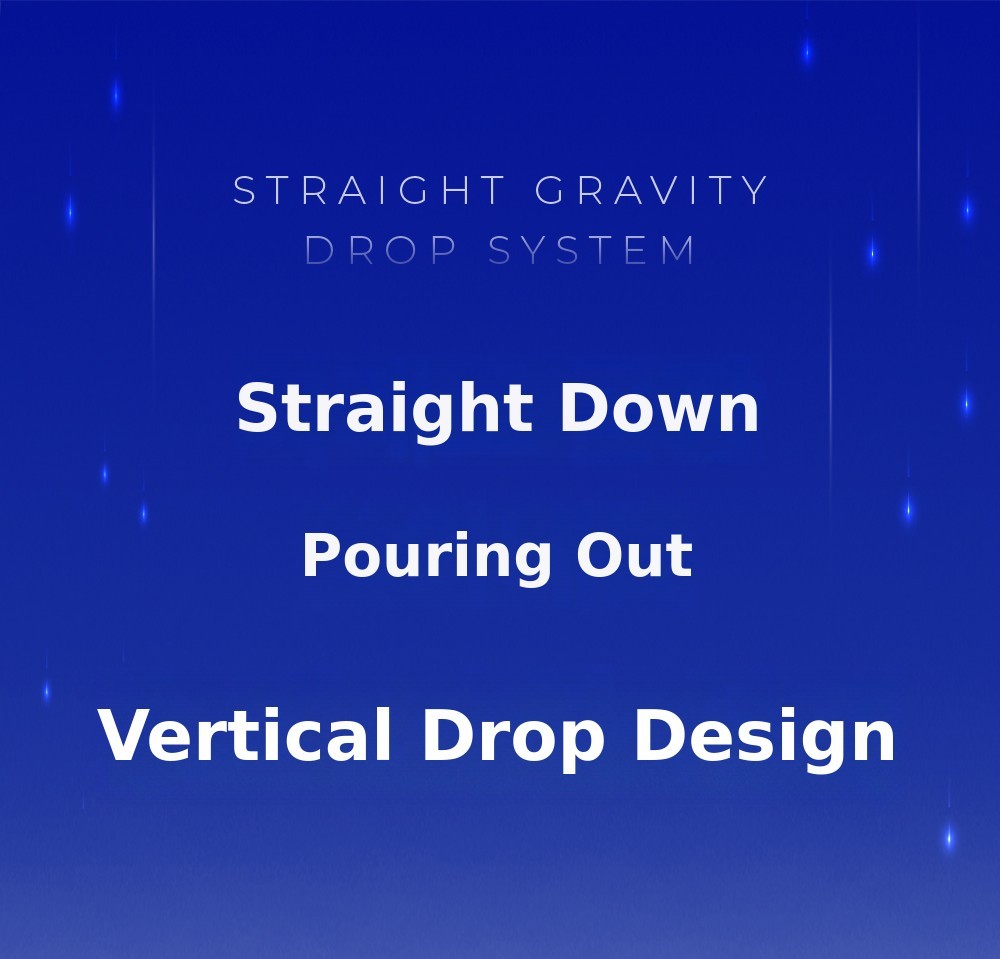 STRAIGHT GRAVITY
DROP SYSTEM

Straight Down

Pouring Out

Vertical Drop Design